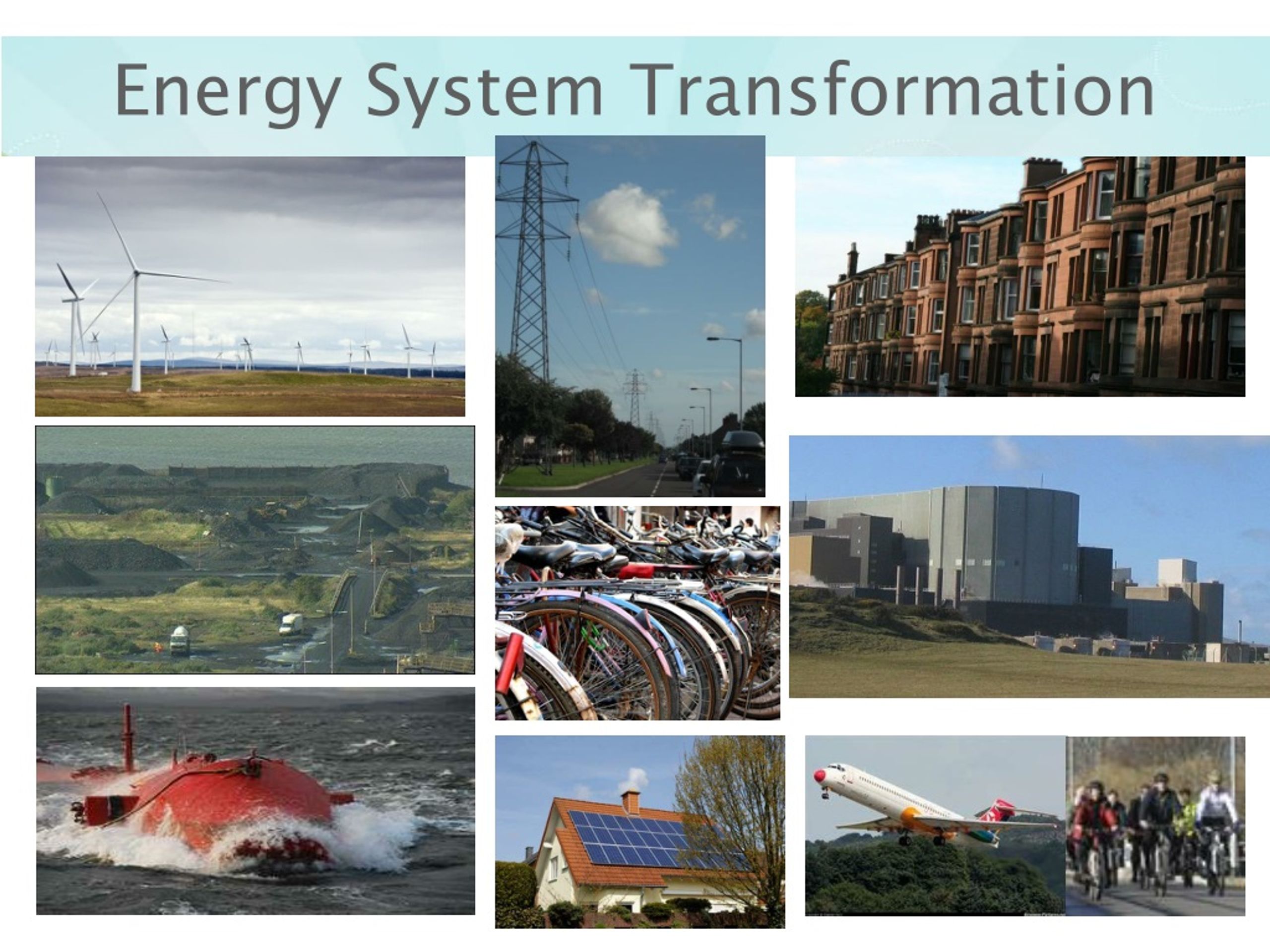 Energy System Transformation